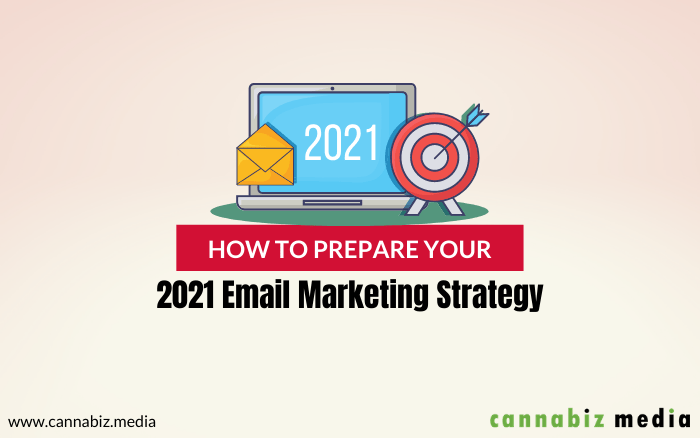 2021

HOW TO PREPARE YOUR

2021 Email Marketing Strategy

www.cannabiz.media

cannabiz media